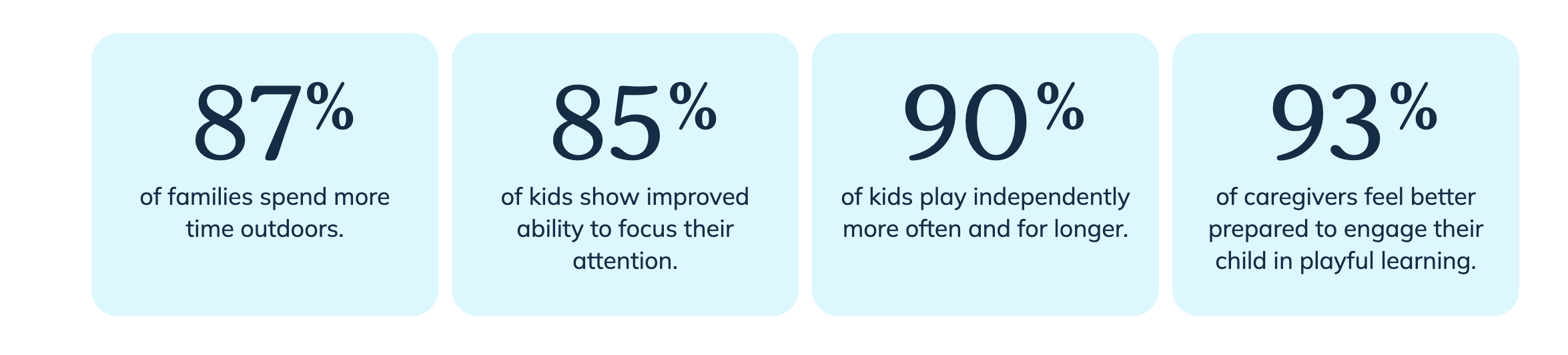 87%

of families spend more time outdoors.

85%

of kids show improved ability to focus their attention.

90%

of kids play independently more often and for longer.

93%

of caregivers feel better prepared to engage their child in playful learning.